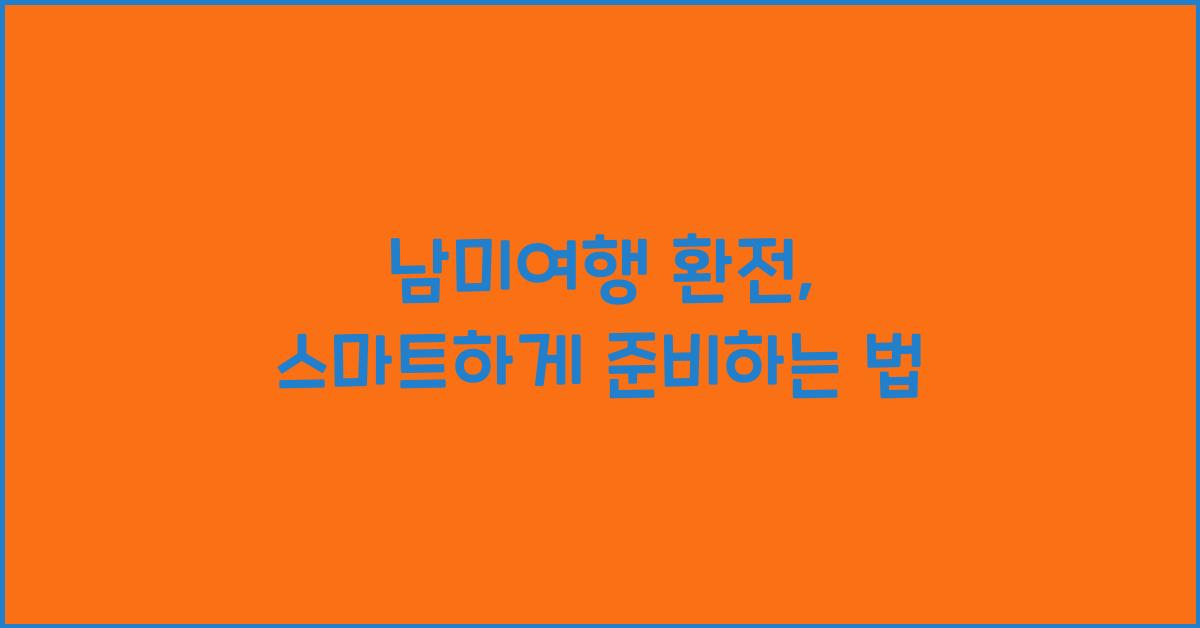 남미여행 환전,
스마트하게 준비하는 법